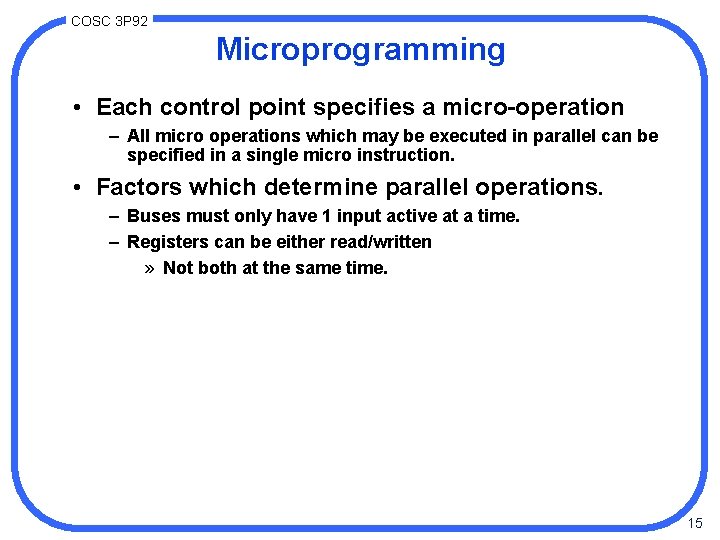 COSC 3P92

Microprogramming

• Each control point specifies a micro-operation

– All micro operations which may be executed in parallel can be specified in a single micro instruction.

• Factors which determine parallel operations.

– Buses must only have 1 input active at a time.

– Registers can be either read/written

» Not both at the same time.

15